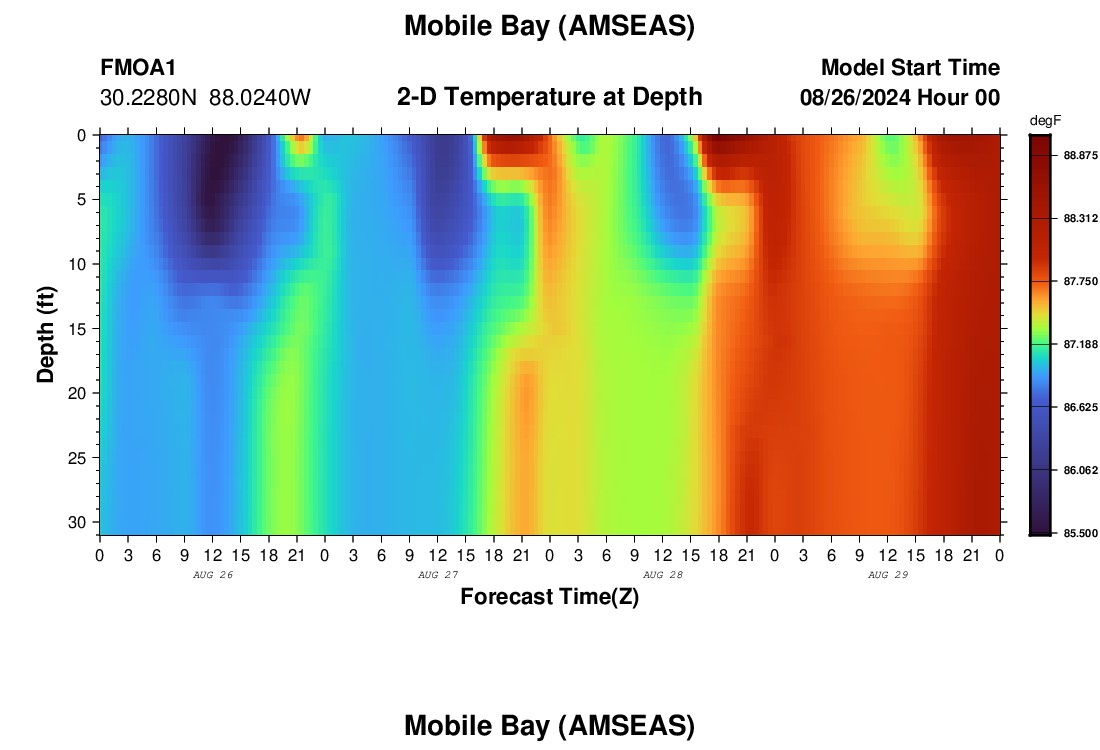 Mobile Bay (AMSEAS)

FMOA1
30.2280N 88.0240W

2-D Temperature at Depth

Model Start Time
08/26/2024 Hour 00

degF
88.875
88.312
87.750
87.188
86.625
86.062
85.500

Depth (ft)
0
5
10
15
20
25
30

0 3 6 9 12 15 18 21 0 3 6 9 12 15 18 21 0 3 6 9 12 15 18 21 0 3 6 9 12 15 18 21 0
AUG 26
AUG 27
AUG 28
AUG 29

Forecast Time(Z)

Mobile Bay (AMSEAS)